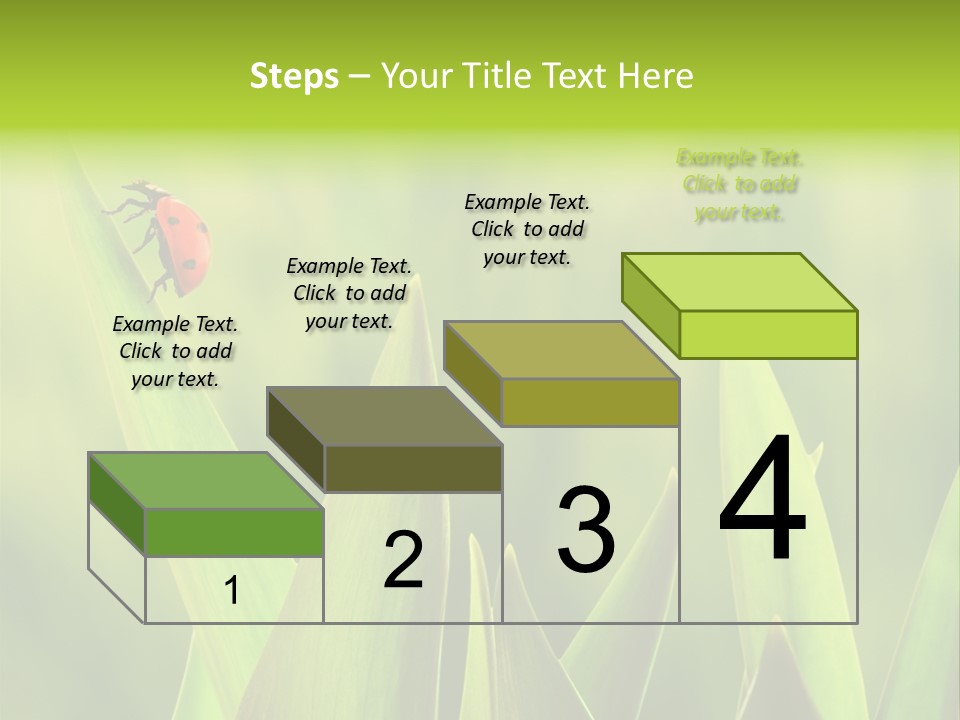 Steps – Your Title Text Here

Example Text. Click to add your text.

Example Text. Click to add your text.

Example Text. Click to add your text.

Example Text. Click to add your text.

1

2

3

4